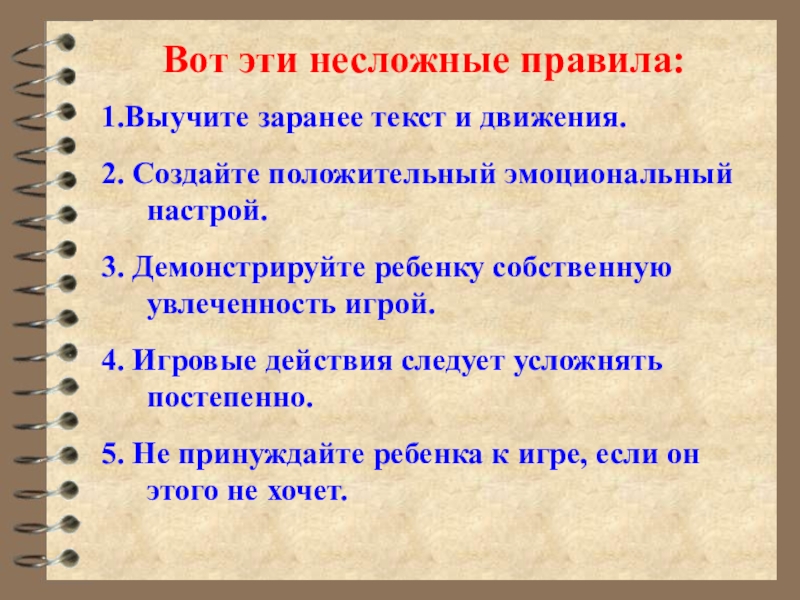 Вот эти несложные правила:

1.Выучите заранее текст и движения.

2. Создайте положительный эмоциональный настрой.

3. Демонстрируйте ребенку собственную увлеченность игрой.

4. Игровые действия следует усложнять постепенно.

5. Не принуждайте ребенка к игре, если он этого не хочет.